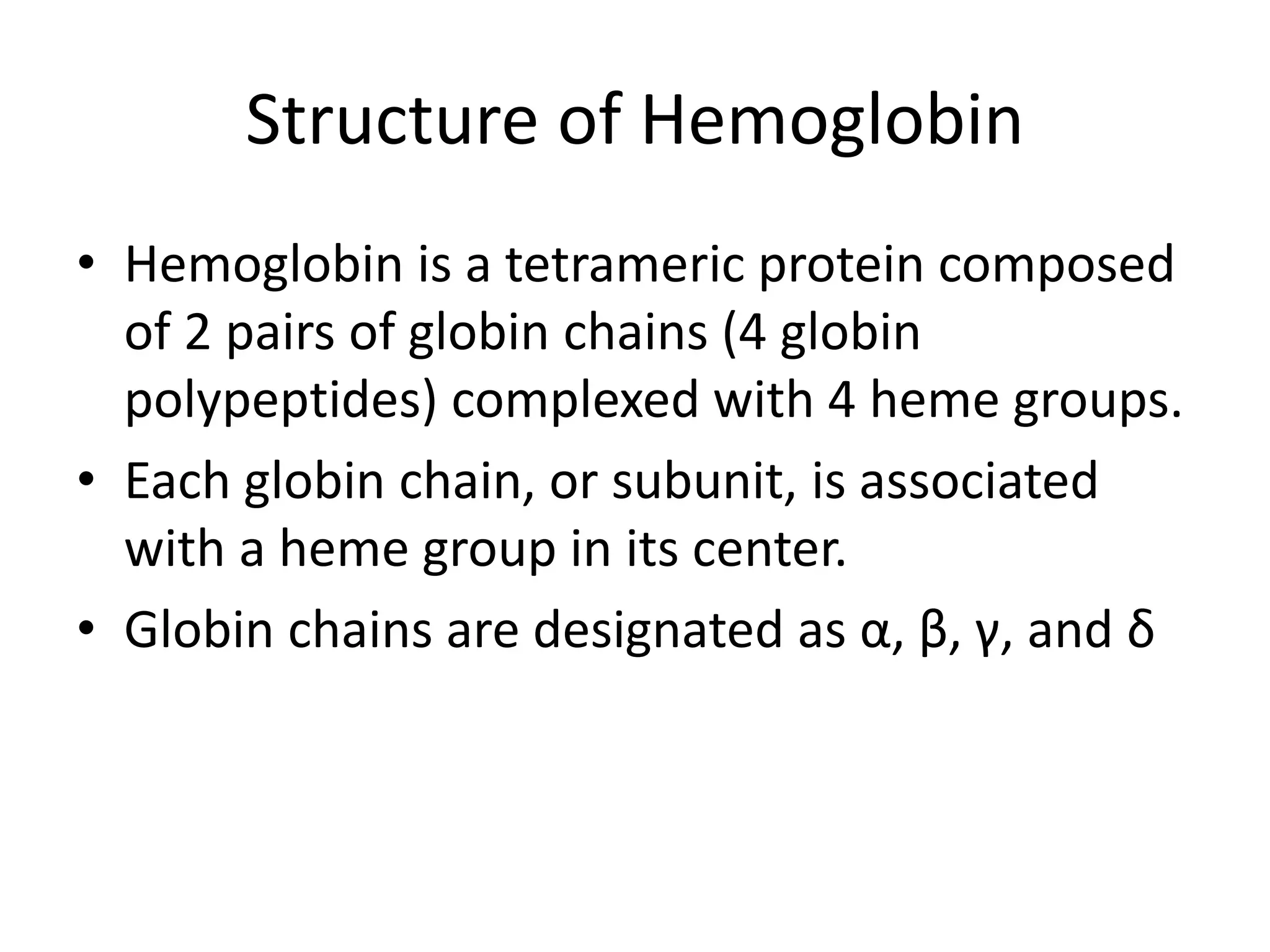 Structure of Hemoglobin

• Hemoglobin is a tetrameric protein composed of 2 pairs of globin chains (4 globin polypeptides) complexed with 4 heme groups.

• Each globin chain, or subunit, is associated with a heme group in its center.

• Globin chains are designated as α, β, γ, and δ